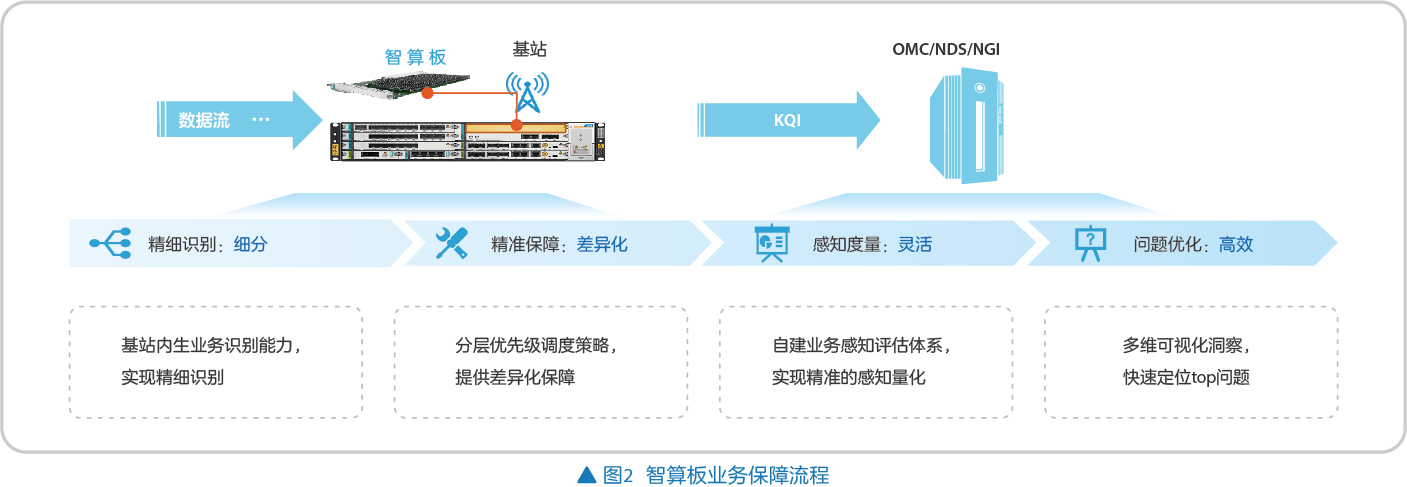 智算板

基站

OMC/NDS/NGI

数据流 ···

KQI

精细识别：细分

精准保障：差异化

感知度量：灵活

问题优化：高效

基站内生业务识别能力，实现精细识别

分层优先级调度策略，提供差异化保障

自建业务感知评估体系，实现精准的感知量化

多维可视化洞察，快速定位top问题

▲ 图2 智算板业务保障流程